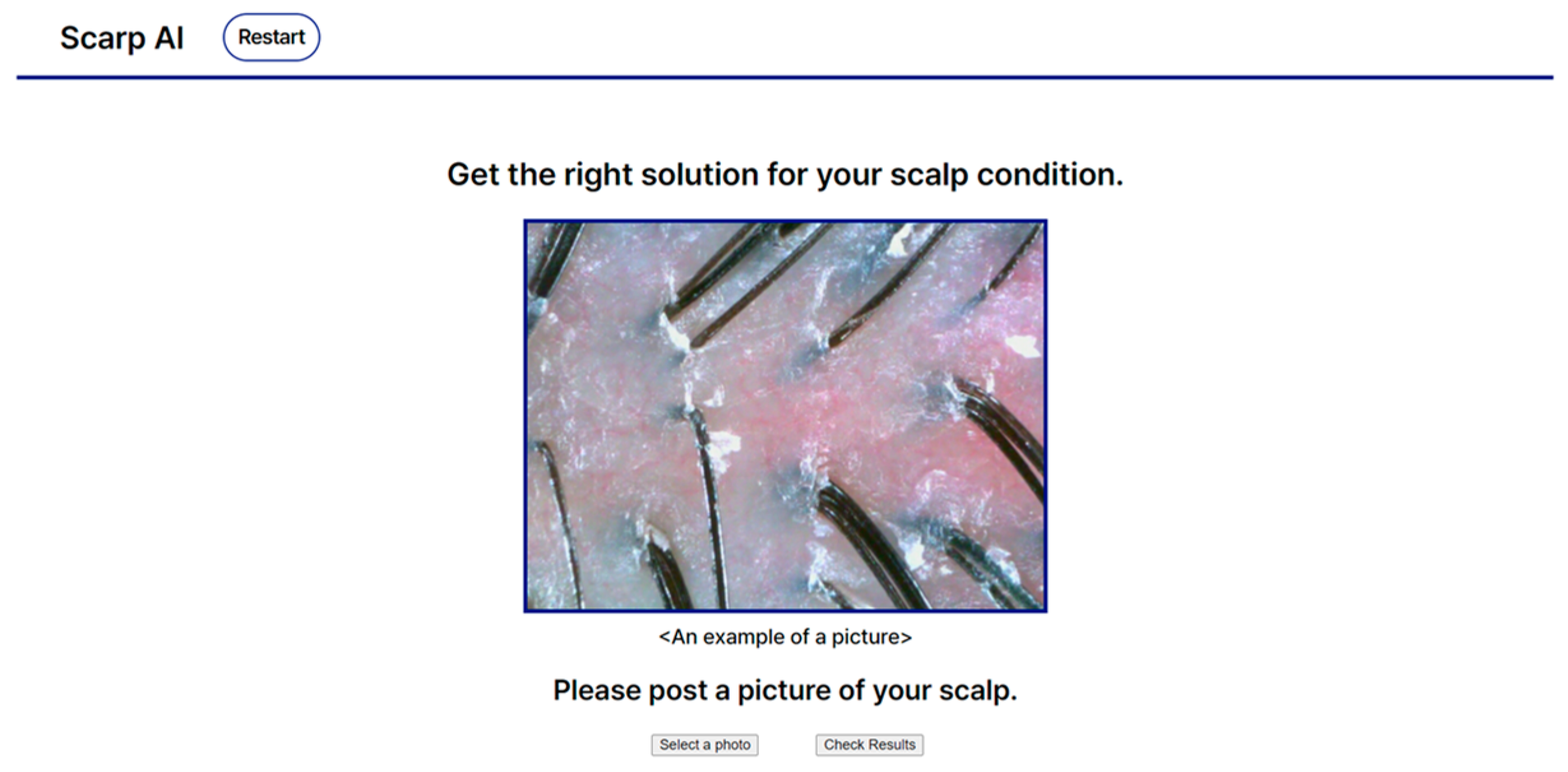 Scarp AI Restart

Get the right solution for your scalp condition.

<An example of a picture>

Please post a picture of your scalp.

Select a photo Check Results